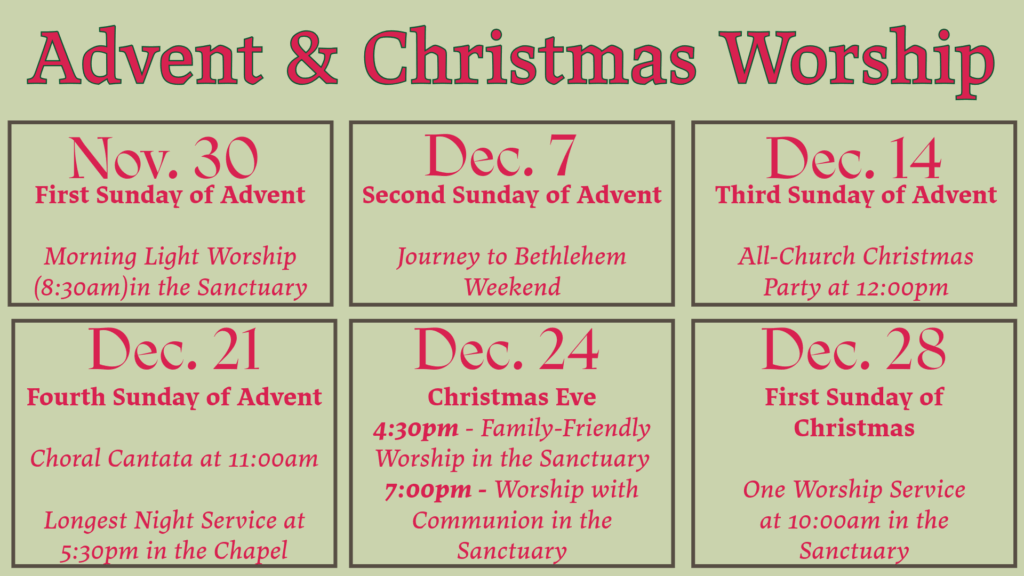 Advent & Christmas Worship

Nov. 30
First Sunday of Advent

Morning Light Worship (8:30am)in the Sanctuary

Dec. 7
Second Sunday of Advent

Journey to Bethlehem Weekend

Dec. 14
Third Sunday of Advent

All-Church Christmas Party at 12:00pm

Dec. 21
Fourth Sunday of Advent

Choral Cantata at 11:00am

Longest Night Service at 5:30pm in the Chapel

Dec. 24
Christmas Eve
4:30pm - Family-Friendly Worship in the Sanctuary
7:00pm - Worship with Communion in the Sanctuary

Dec. 28
First Sunday of Christmas

One Worship Service at 10:00am in the Sanctuary